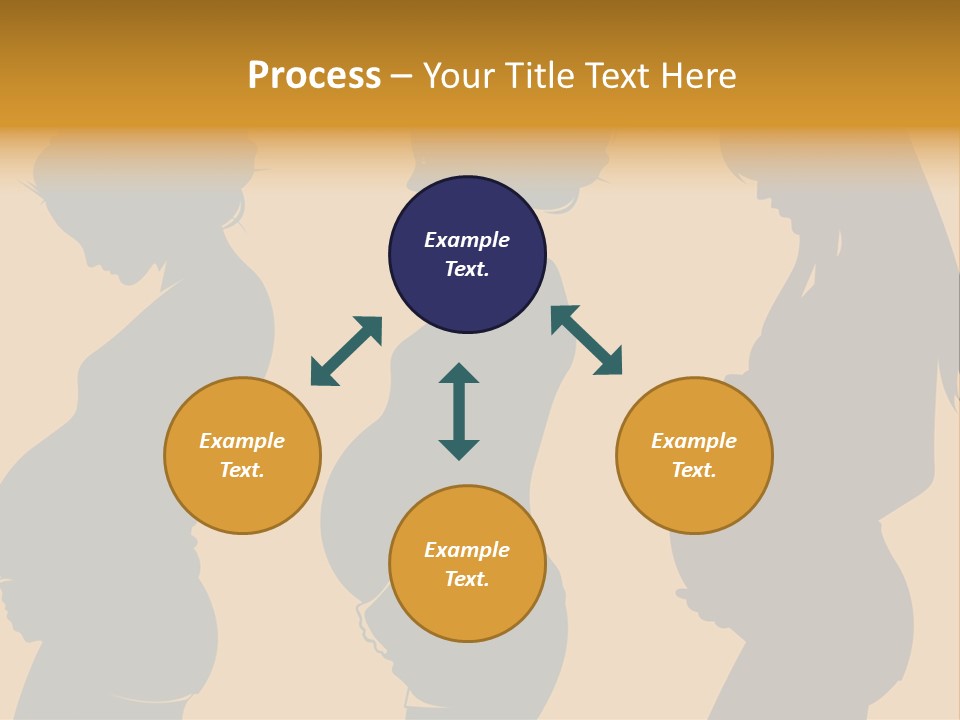 Process – Your Title Text Here

Example Text.

Example Text.

Example Text.

Example Text.